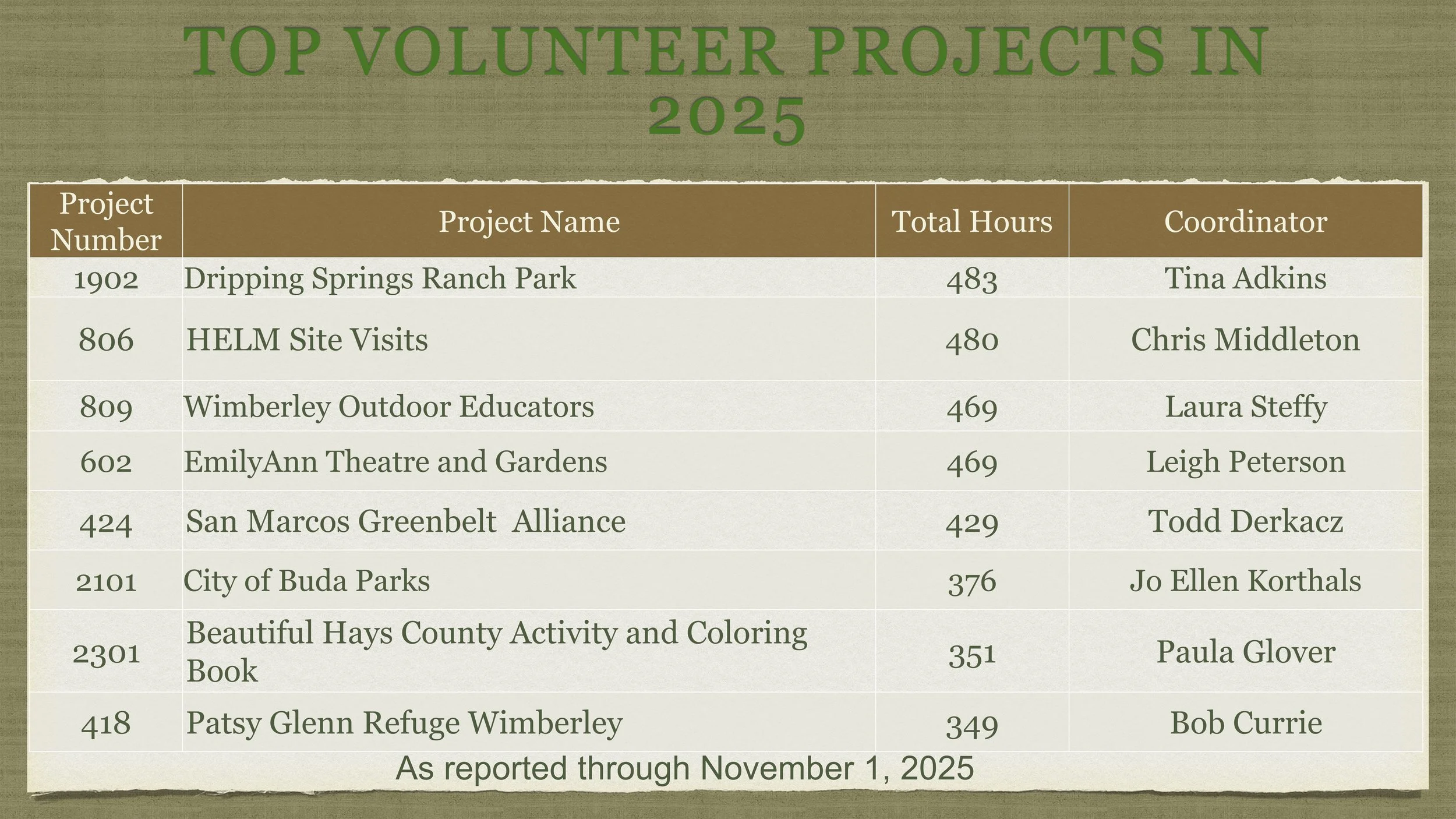 TOP VOLUNTEER PROJECTS IN 2025

| Project Number | Project Name | Total Hours | Coordinator |
|---|---|---|---|
| 1902 | Dripping Springs Ranch Park | 483 | Tina Adkins |
| 806 | HELM Site Visits | 480 | Chris Middleton |
| 809 | Wimberley Outdoor Educators | 469 | Laura Steffy |
| 602 | EmilyAnn Theatre and Gardens | 469 | Leigh Peterson |
| 424 | San Marcos Greenbelt  Alliance | 429 | Todd Derkacz |
| 2101 | City of Buda Parks | 376 | Jo Ellen Korthals |
| 2301 | Beautiful Hays County Activity and Coloring Book | 351 | Paula Glover |
| 418 | Patsy Glenn Refuge Wimberley | 349 | Bob Currie |

As reported through November 1, 2025